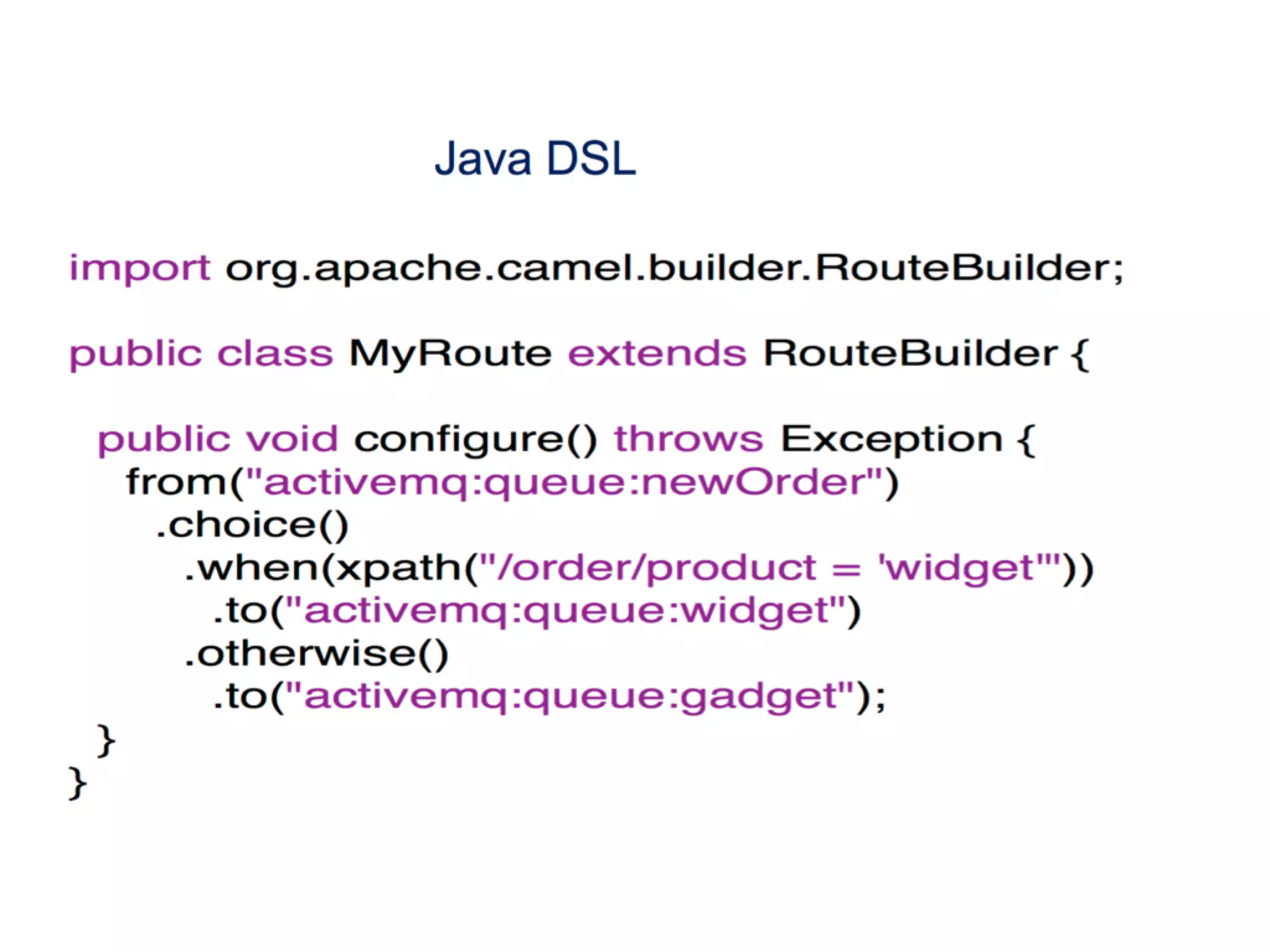 Java DSL

import org.apache.camel.builder.RouteBuilder;

public class MyRoute extends RouteBuilder {

public void configure() throws Exception {
from("activemq:queue:newOrder")
.choice()
.when(xpath("/order/product = 'widget'"))
.to("activemq:queue:widget")
.otherwise()
.to("activemq:queue:gadget");
}
}